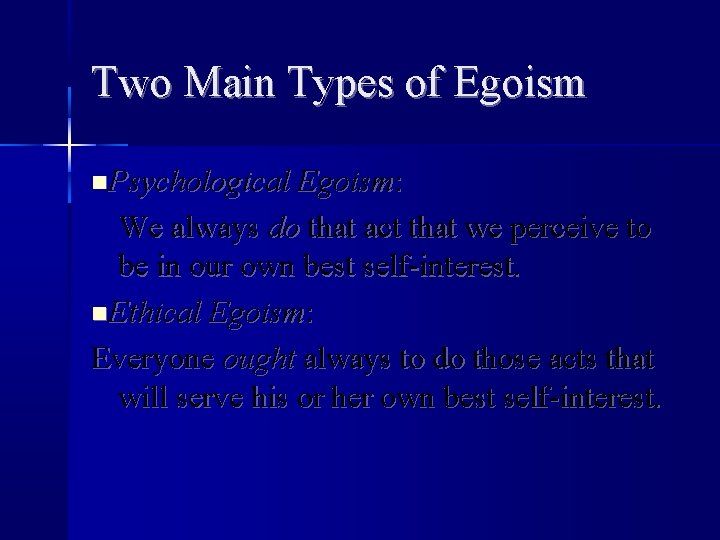 Two Main Types of Egoism

Psychological Egoism:

We always do that act that we perceive to be in our own best self-interest.

Ethical Egoism:

Everyone ought always to do those acts that will serve his or her own best self-interest.